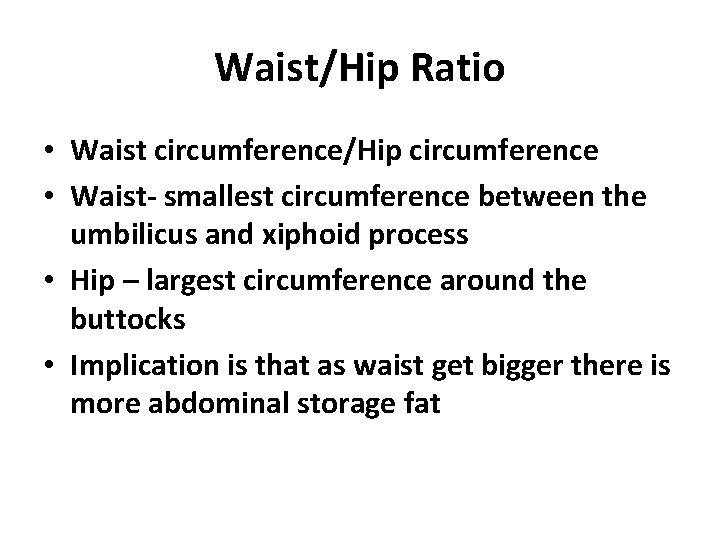 Waist/Hip Ratio

• Waist circumference/Hip circumference
• Waist- smallest circumference between the umbilicus and xiphoid process
• Hip – largest circumference around the buttocks
• Implication is that as waist get bigger there is more abdominal storage fat